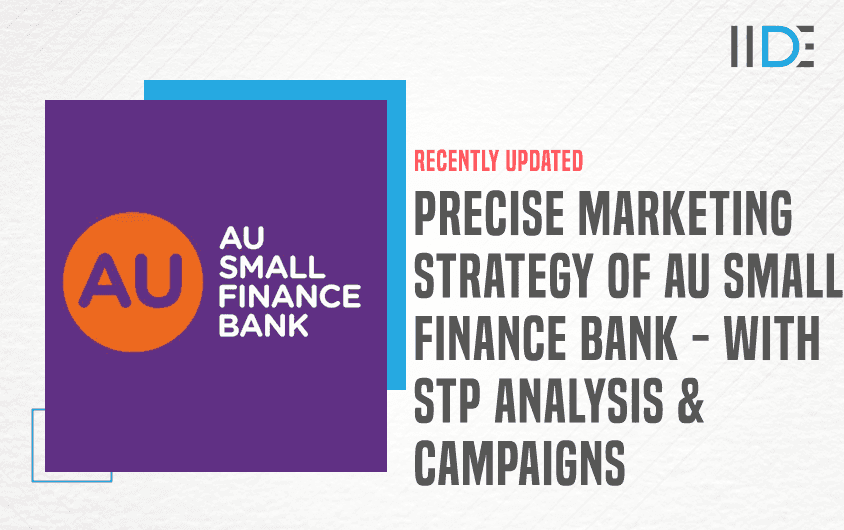 IIDE

AU

AU SMALL FINANCE BANK

RECENTLY UPDATED

PRECISE MARKETING STRATEGY OF AU SMALL FINANCE BANK - WITH STP ANALYSIS & CAMPAIGNS